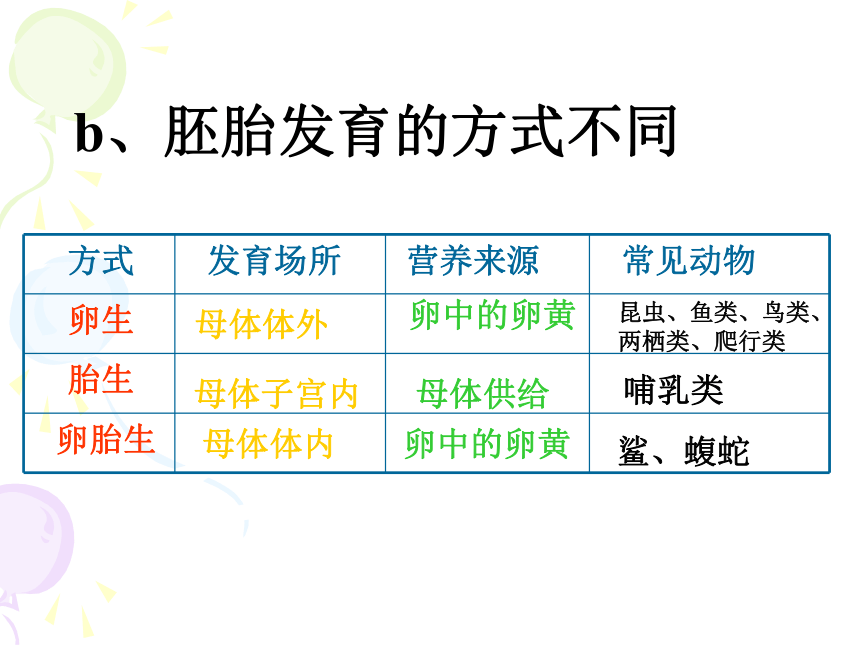 b、胚胎发育的方式不同

| 方式 | 发育场所 | 营养来源 | 常见动物 |
|---|---|---|---|
| 卵生 | 母体体外 | 卵中的卵黄 | 昆虫、鱼类、鸟类、两栖类、爬行类 |
| 胎生 | 母体子宫内 | 母体供给 | 哺乳类 |
| 卵胎生 | 母体体内 | 卵中的卵黄 | 鲨、蝮蛇 |